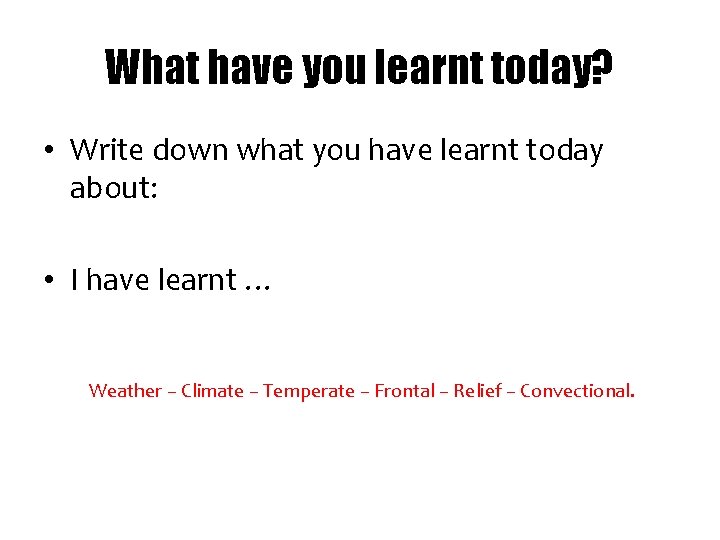 What have you learnt today?

• Write down what you have learnt today about:

• I have learnt …

Weather – Climate – Temperate – Frontal – Relief – Convectional.